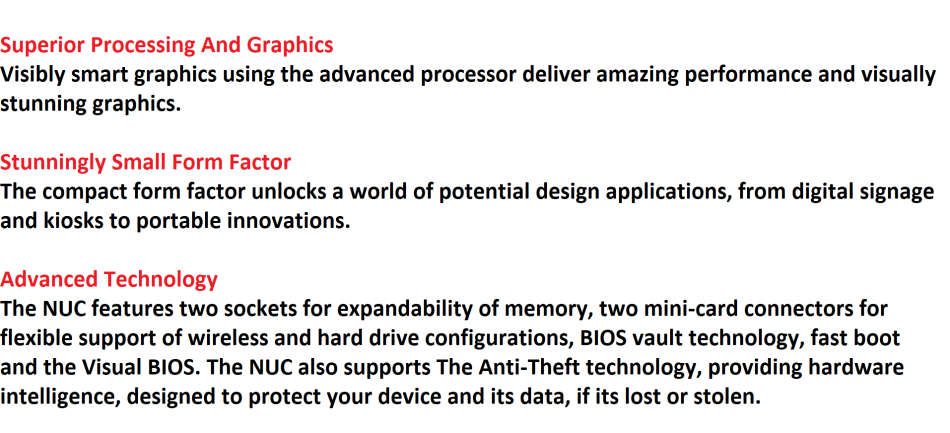 Superior Processing And Graphics
Visibly smart graphics using the advanced processor deliver amazing performance and visually stunning graphics.

Stunningly Small Form Factor
The compact form factor unlocks a world of potential design applications, from digital signage and kiosks to portable innovations.

Advanced Technology
The NUC features two sockets for expandability of memory, two mini-card connectors for flexible support of wireless and hard drive configurations, BIOS vault technology, fast boot and the Visual BIOS. The NUC also supports The Anti-Theft technology, providing hardware intelligence, designed to protect your device and its data, if its lost or stolen.